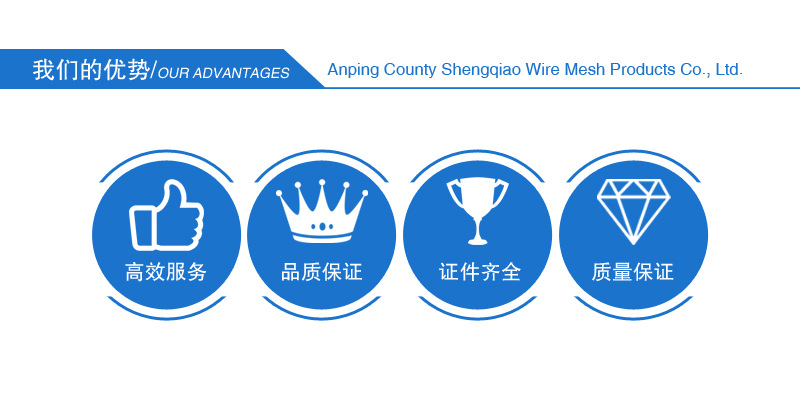 我们的优势/OUR ADVANTAGES Anping County Shengqiao Wire Mesh Products Co., Ltd.

高效服务

品质保证

证件齐全

质量保证